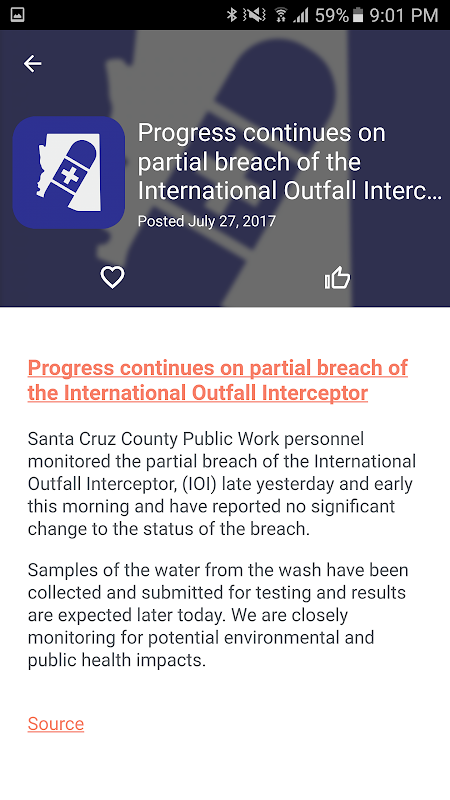 59% 9:01 PM

Progress continues on partial breach of the International Outfall Interc...
Posted July 27, 2017

Progress continues on partial breach of the International Outfall Interceptor

Santa Cruz County Public Work personnel monitored the partial breach of the International Outfall Interceptor, (IOI) late yesterday and early this morning and have reported no significant change to the status of the breach.

Samples of the water from the wash have been collected and submitted for testing and results are expected later today. We are closely monitoring for potential environmental and public health impacts.

Source